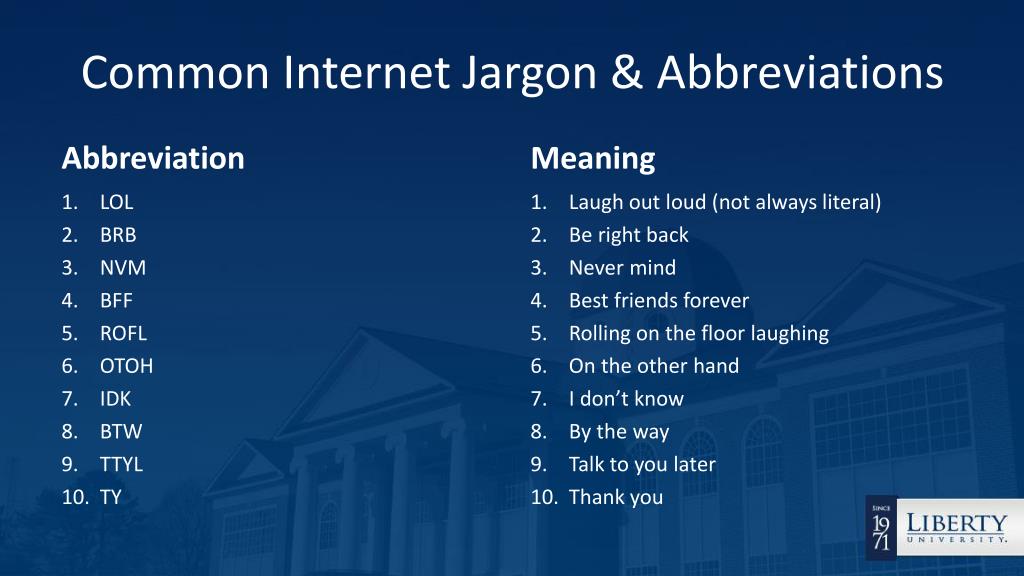 Common Internet Jargon & Abbreviations

Abbreviation

1. LOL
2. BRB
3. NVM
4. BFF
5. ROFL
6. OTOH
7. IDK
8. BTW
9. TTYL
10. TY

Meaning

1. Laugh out loud (not always literal)
2. Be right back
3. Never mind
4. Best friends forever
5. Rolling on the floor laughing
6. On the other hand
7. I don't know
8. By the way
9. Talk to you later
10. Thank you

SINCE 19 71 LIBERTY UNIVERSITY.